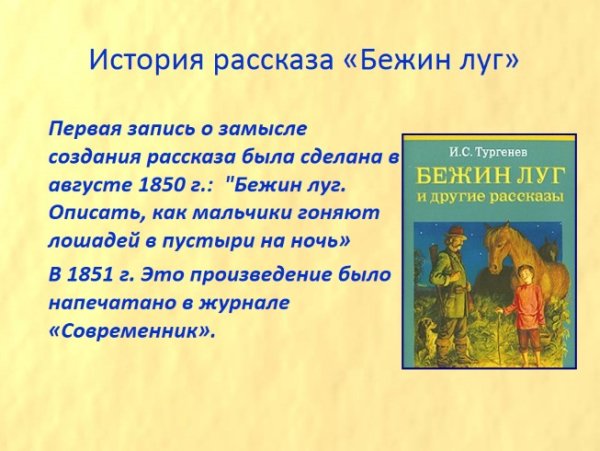 История рассказа «Бежин луг»

Первая запись о замысле создания рассказа была сделана в августе 1850 г.: "Бежин луг. Описать, как мальчики гоняют лошадей в пустыри на ночь»

В 1851 г. Это произведение было напечатано в журнале «Современник».

И.С. Тургенев
БЕЖИН ЛУГ
и другие рассказы